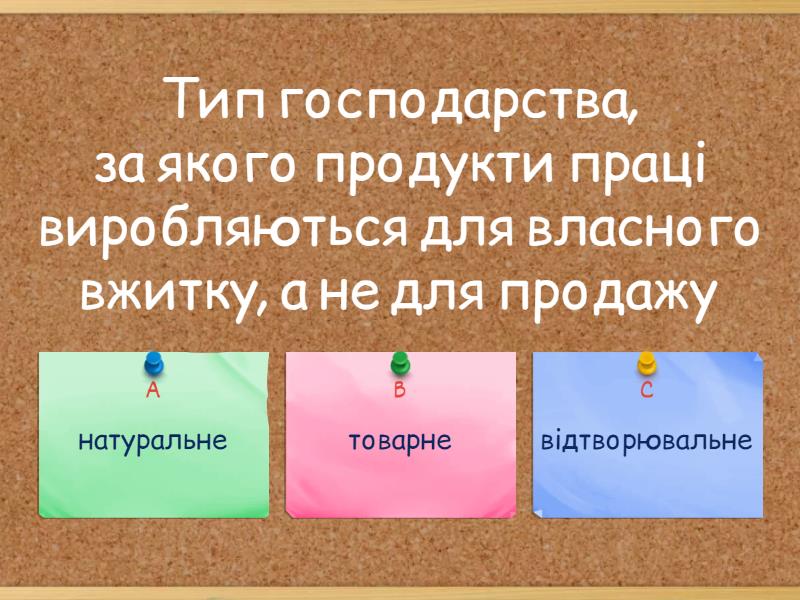 Тип господарства, за якого продукти праці виробляються для власного вжитку, а не для продажу

A
натуральне

B
товарне

C
відтворювальне